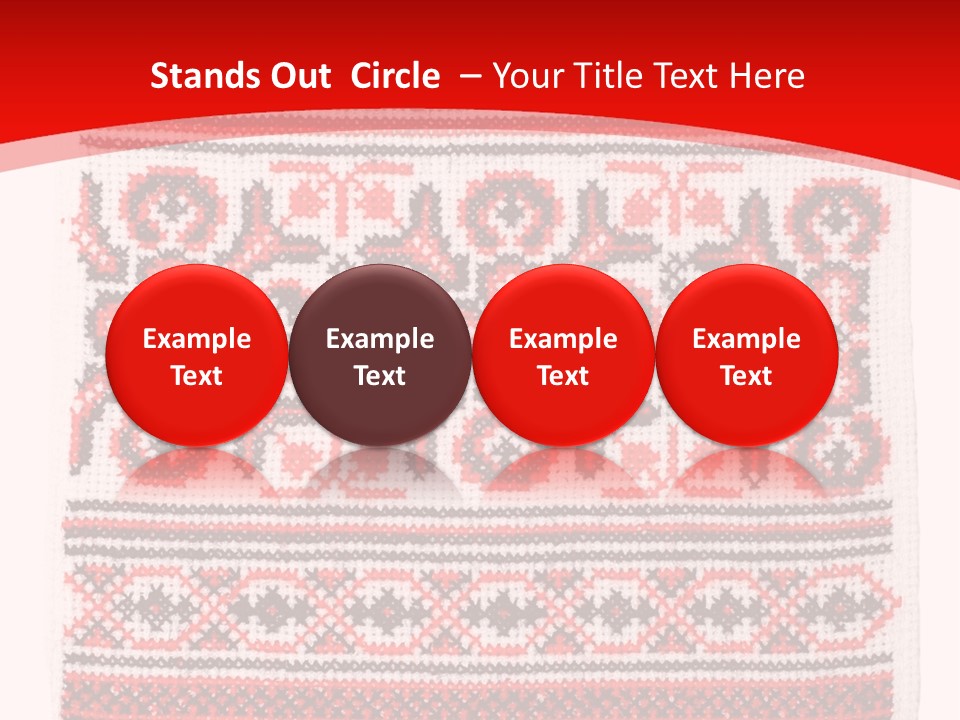 Stands Out Circle – Your Title Text Here

Example Text

Example Text

Example Text

Example Text